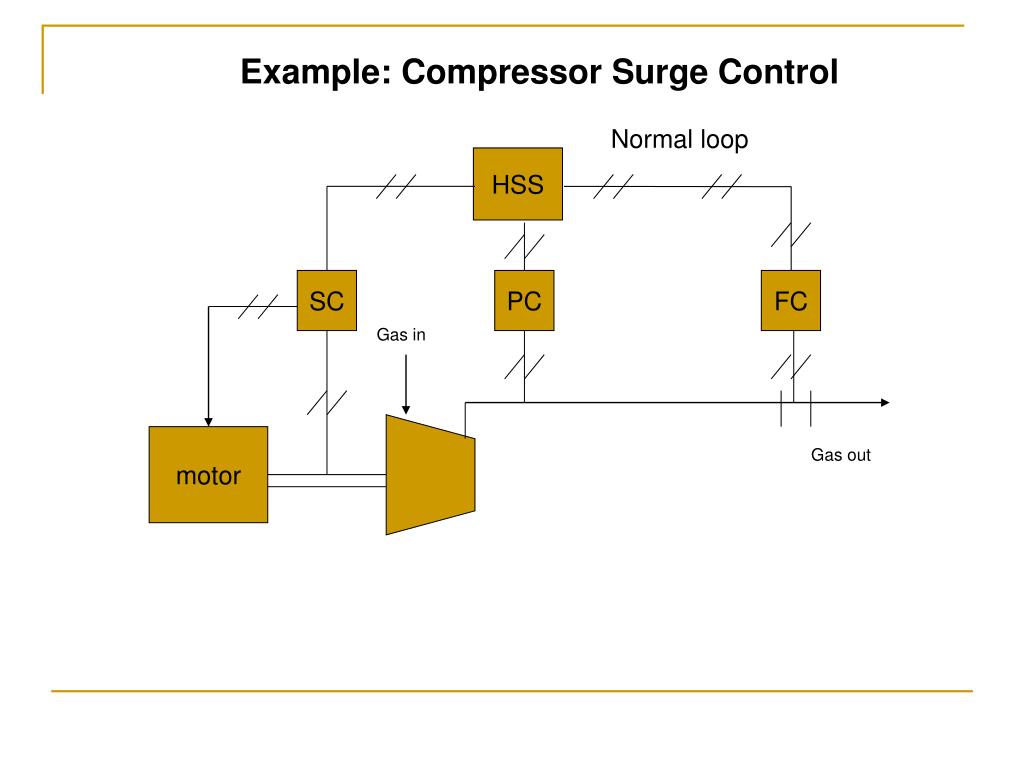 Example: Compressor Surge Control

Normal loop

HSS

SC

PC

FC

Gas in

motor

Gas out